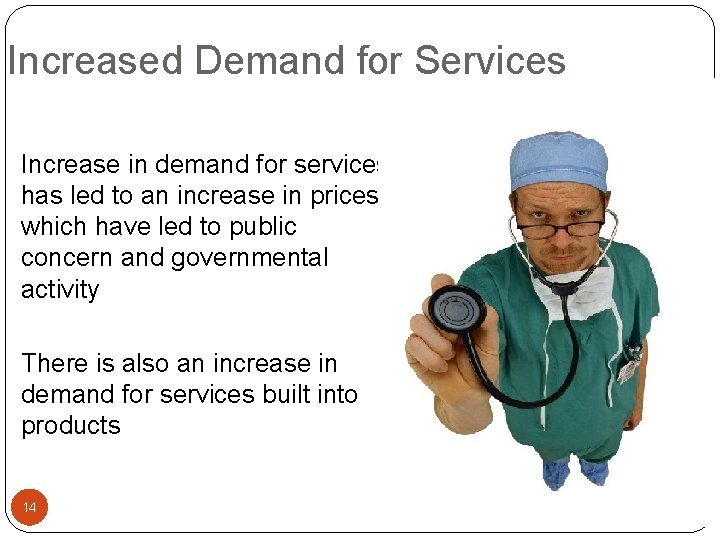 Increased Demand for Services

Increase in demand for services has led to an increase in prices which have led to public concern and governmental activity

There is also an increase in demand for services built into products

14